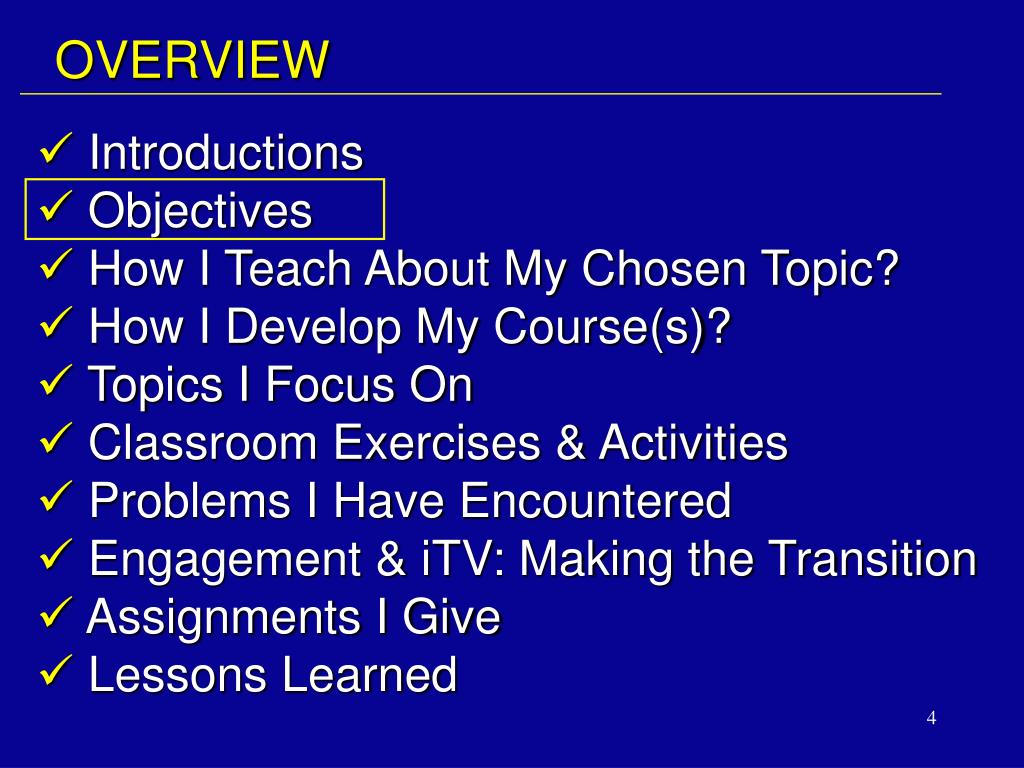 OVERVIEW

✓ Introductions
✓ Objectives
✓ How I Teach About My Chosen Topic?
✓ How I Develop My Course(s)?
✓ Topics I Focus On
✓ Classroom Exercises & Activities
✓ Problems I Have Encountered
✓ Engagement & iTV: Making the Transition
✓ Assignments I Give
✓ Lessons Learned

4